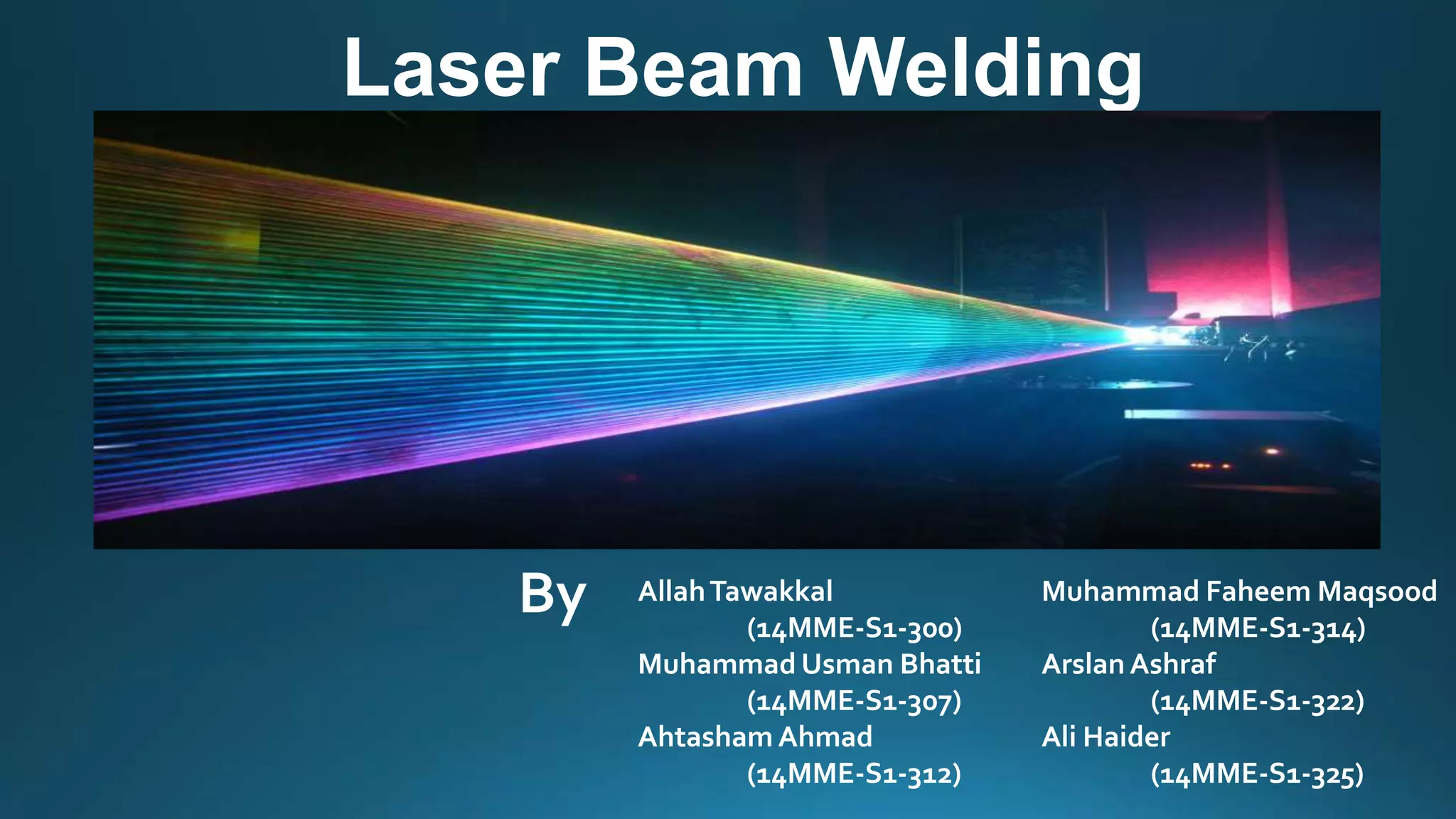 Laser Beam Welding

By

Allah Tawakkal
(14MME-S1-300)
Muhammad Usman Bhatti
(14MME-S1-307)
Ahtasham Ahmad
(14MME-S1-312)

Muhammad Faheem Maqsood
(14MME-S1-314)
Arslan Ashraf
(14MME-S1-322)
Ali Haider
(14MME-S1-325)